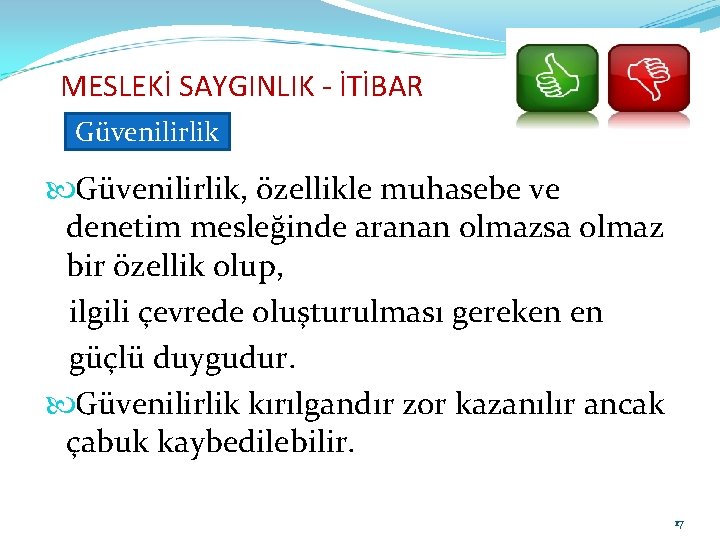 MESLEKİ SAYGINLIK - İTİBAR

Güvenilirlik

Güvenilirlik, özellikle muhasebe ve denetim mesleğinde aranan olmazsa olmaz bir özellik olup,

ilgili çevrede oluşturulması gereken en güçlü duygudur.

Güvenilirlik kırılgandır zor kazanılır ancak çabuk kaybedilebilir.

17